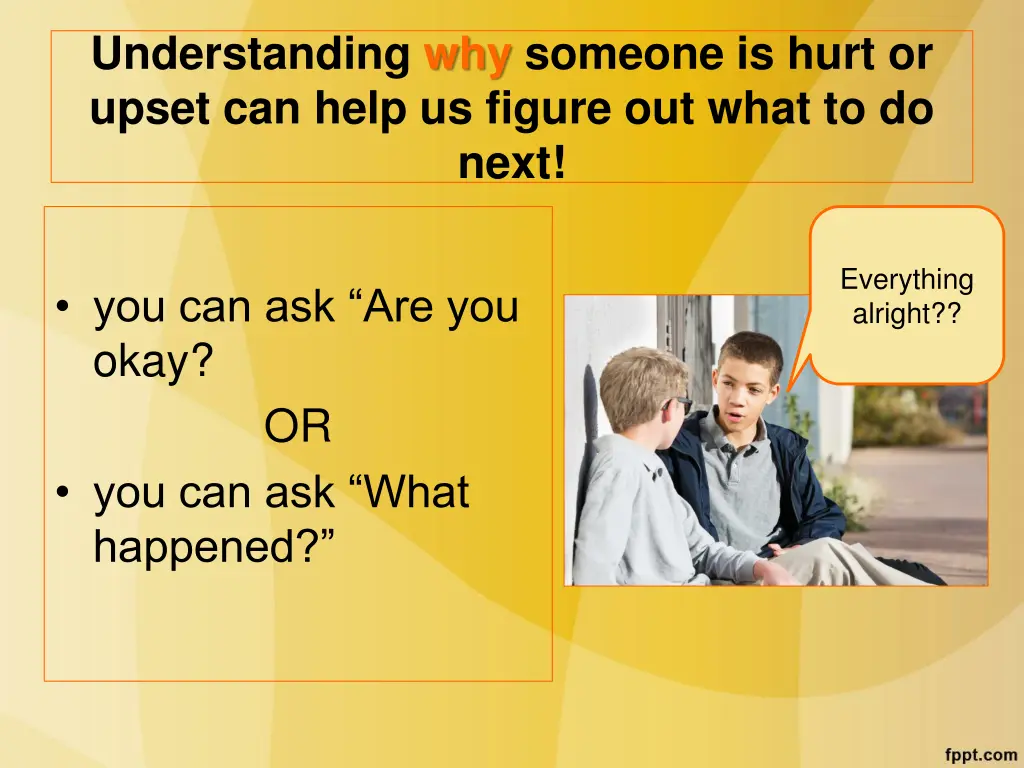 Understanding why someone is hurt or upset can help us figure out what to do next!

• you can ask “Are you okay?

OR

• you can ask “What happened?”

Everything alright??

fppt.com